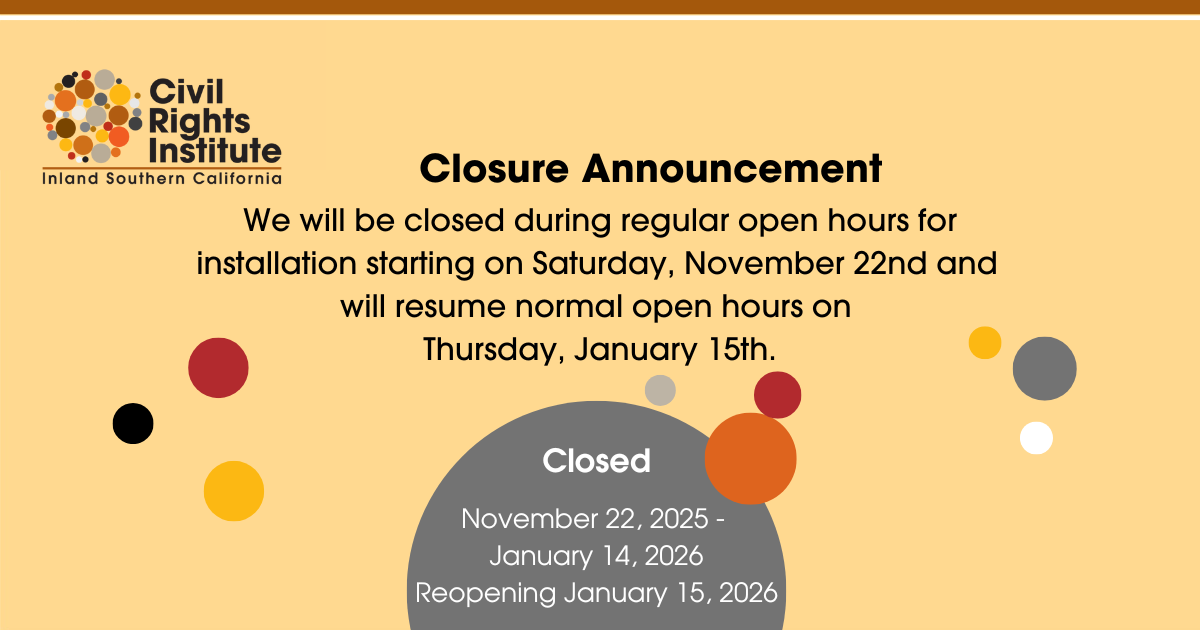 Civil Rights Institute
Inland Southern California

Closure Announcement

We will be closed during regular open hours for installation starting on Saturday, November 22nd and will resume normal open hours on Thursday, January 15th.

Closed

November 22, 2025 - January 14, 2026
Reopening January 15, 2026